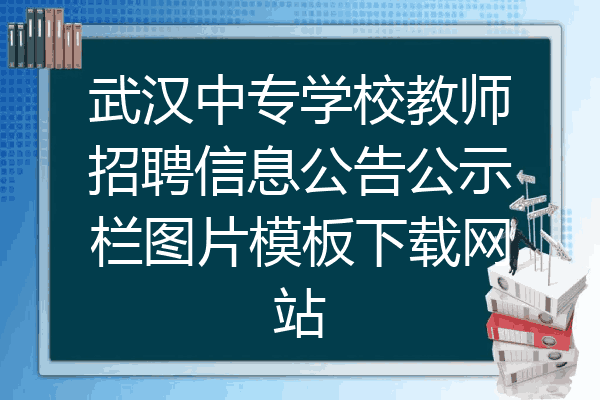 武汉中专学校教师招聘信息公告公示栏图片模板下载网站